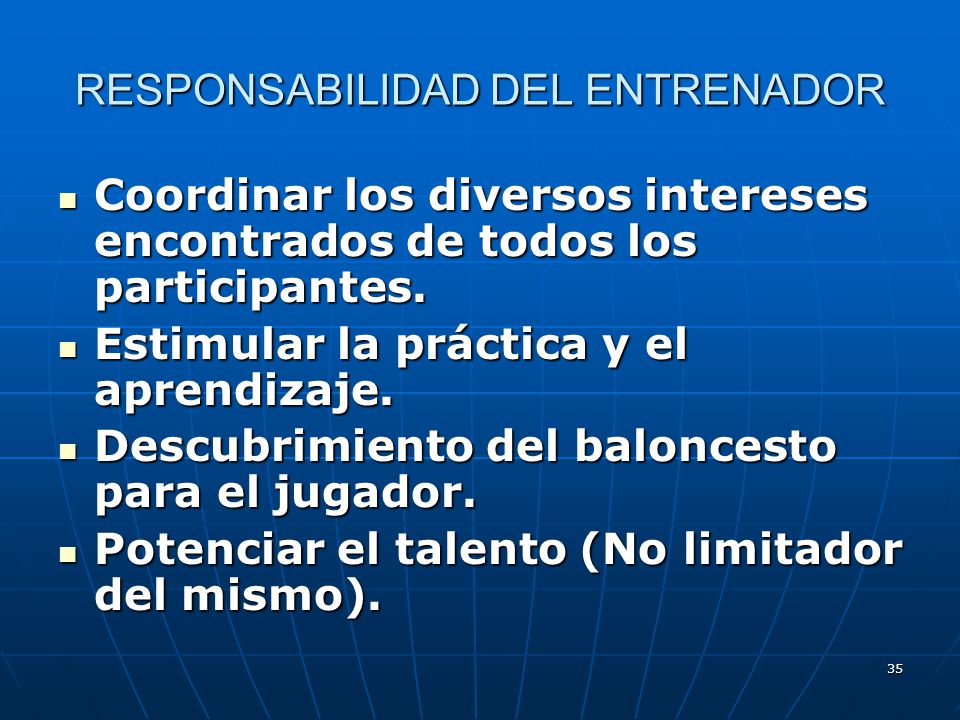 RESPONSABILIDAD DEL ENTRENADOR

- Coordinar los diversos intereses encontrados de todos los participantes.
- Estimular la práctica y el aprendizaje.
- Descubrimiento del baloncesto para el jugador.
- Potenciar el talento (No limitador del mismo).

35